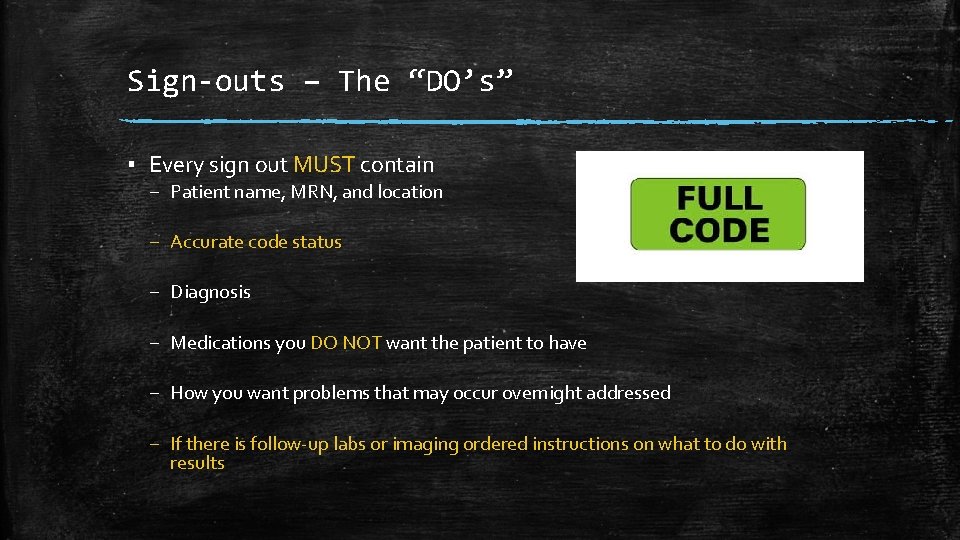 Sign-outs – The “DO’s”

▪ Every sign out MUST contain

– Patient name, MRN, and location

– Accurate code status

– Diagnosis

– Medications you DO NOT want the patient to have

– How you want problems that may occur overnight addressed

– If there is follow-up labs or imaging ordered instructions on what to do with results

FULL CODE